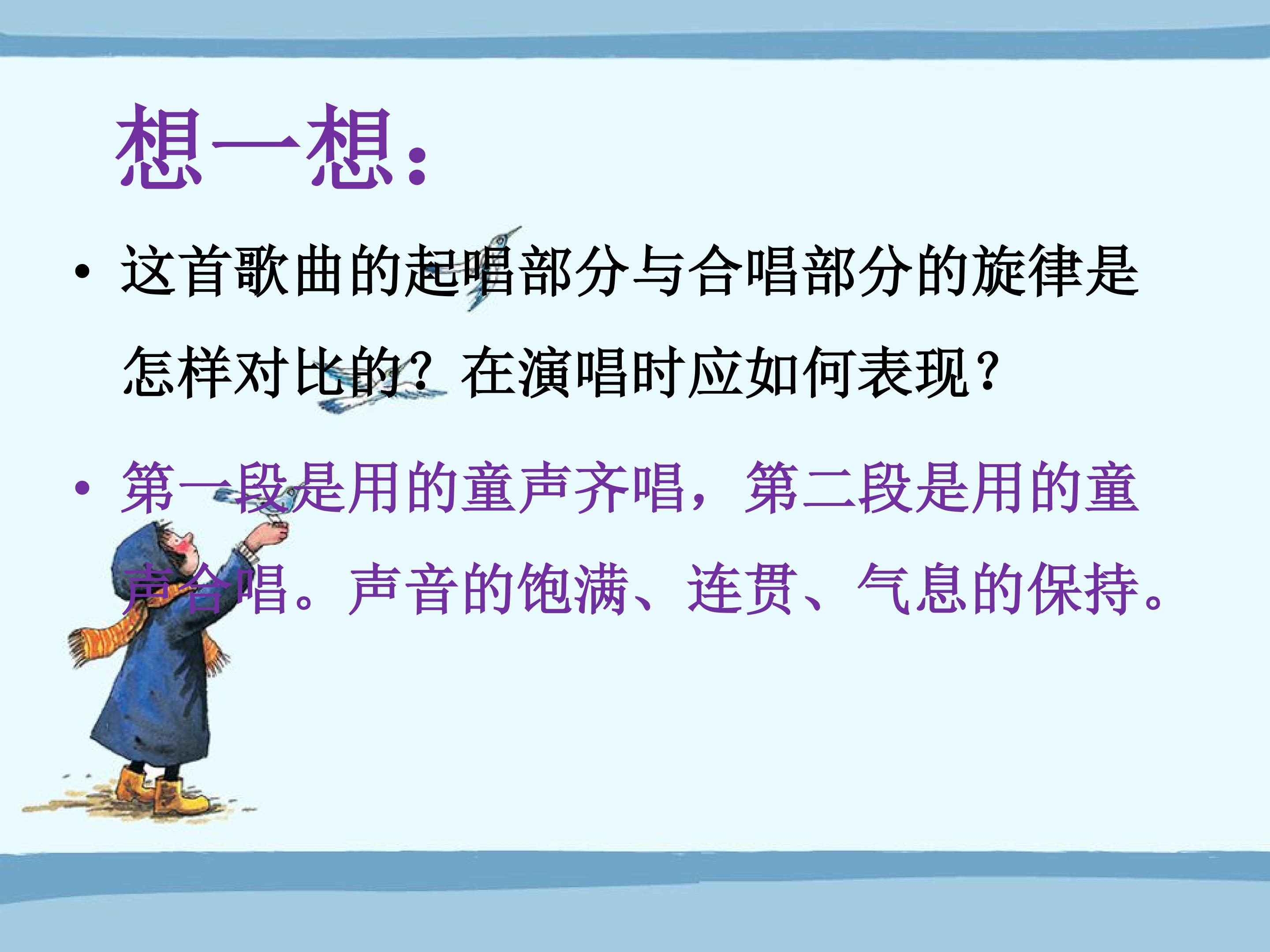 想一想：

• 这首歌曲的起唱部分与合唱部分的旋律是怎样对比的？在演唱时应如何表现？

• 第一段是用的童声齐唱，第二段是用的童声合唱。声音的饱满、连贯、气息的保持。